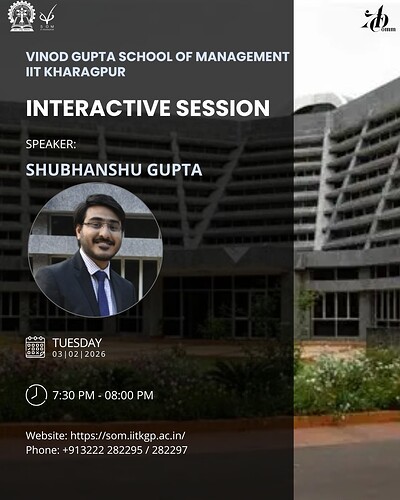 SOM

VINOD GUPTA SCHOOL OF MANAGEMENT
IIT KHARAGPUR

INTERACTIVE SESSION

SPEAKER:

SHUBHANSHU GUPTA

TUESDAY
03|02|2026

7:30 PM - 08:00 PM

Website: https://som.iitkgp.ac.in/
Phone: +913222 282295 / 282297